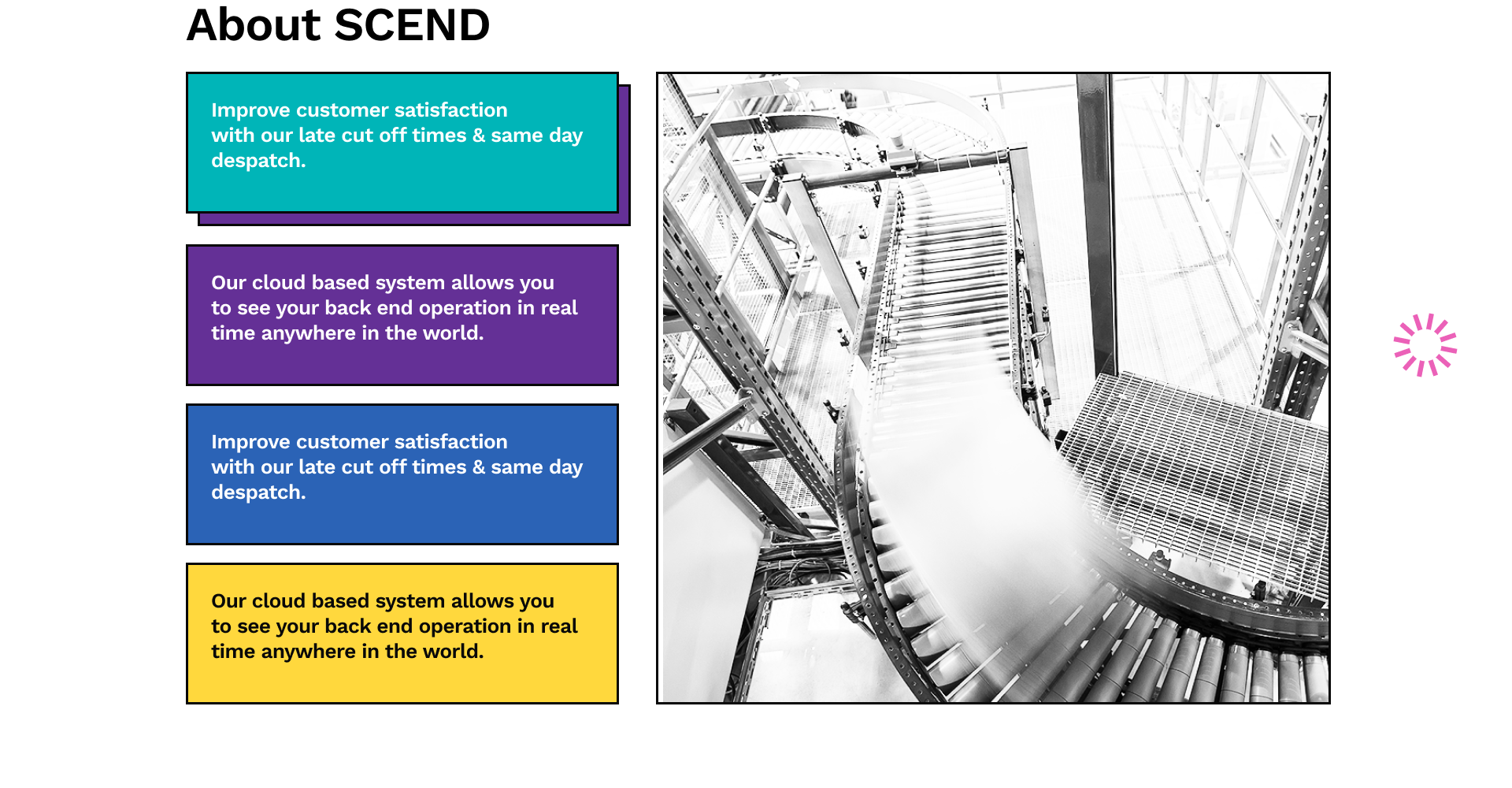 About SCEND

Improve customer satisfaction with our late cut off times & same day despatch.

Our cloud based system allows you to see your back end operation in real time anywhere in the world.

Improve customer satisfaction with our late cut off times & same day despatch.

Our cloud based system allows you to see your back end operation in real time anywhere in the world.